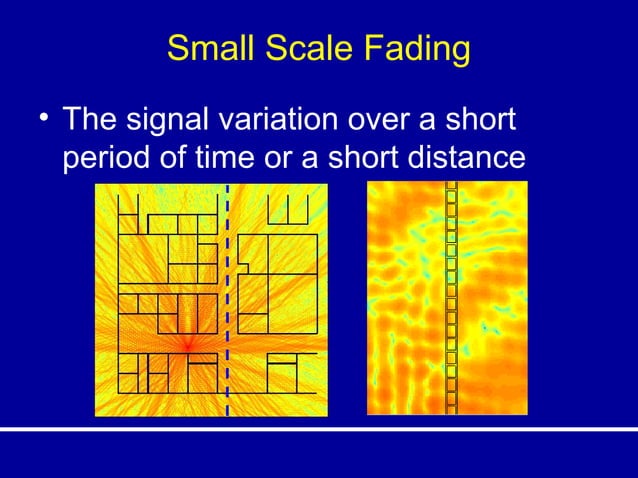 Small Scale Fading

• The signal variation over a short period of time or a short distance